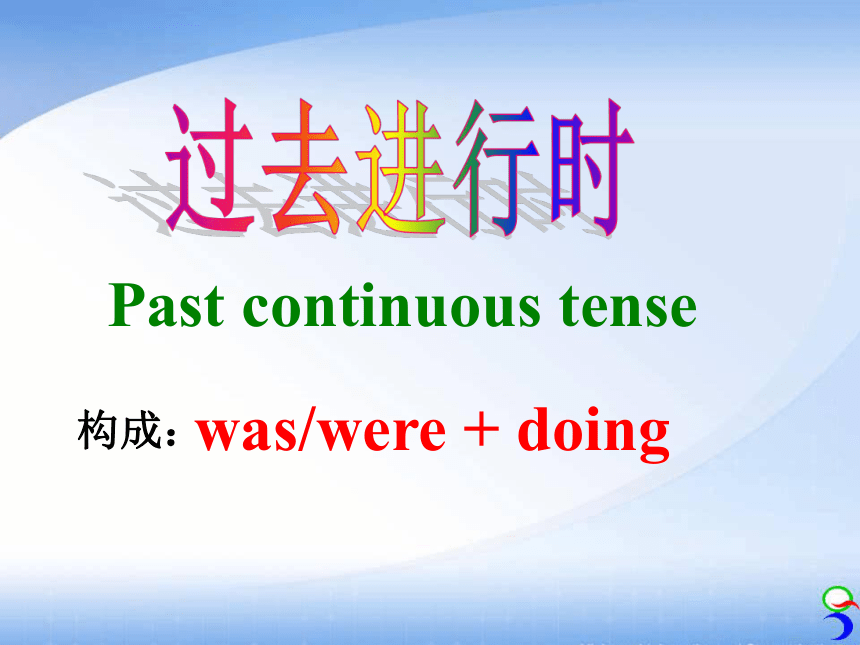 过去进行时

Past continuous tense

构成: was/were + doing